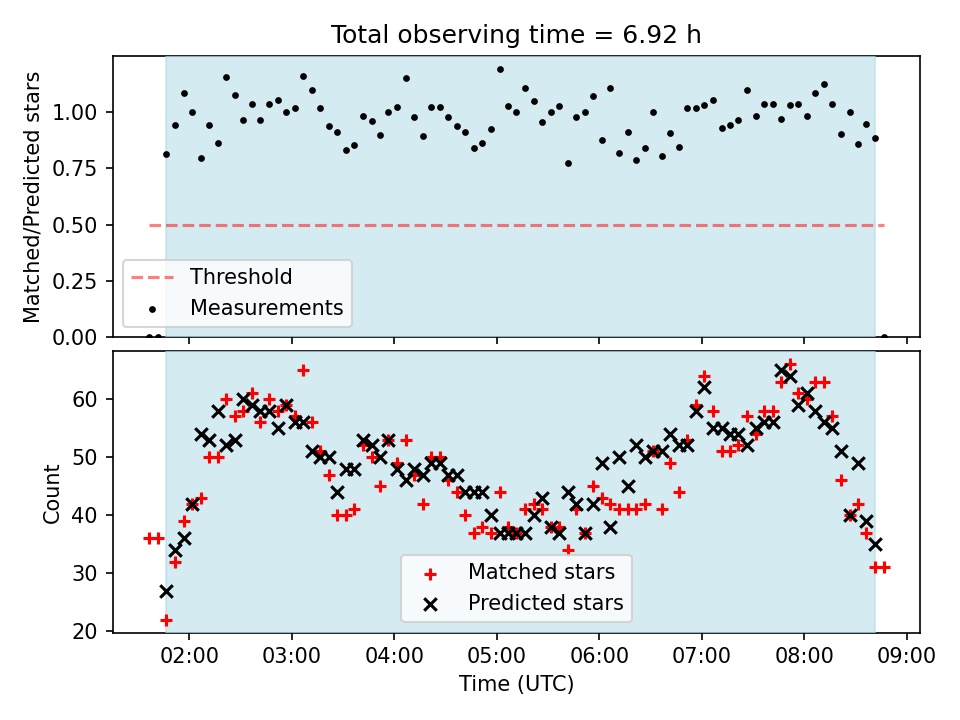 Total observing time = 6.92 h

Matched/Predicted stars

1.00
0.75
0.50
0.25
0.00

Threshold
Measurements

Count

60
50
40
30
20

Matched stars
Predicted stars

02:00 03:00 04:00 05:00 06:00 07:00 08:00 09:00

Time (UTC)